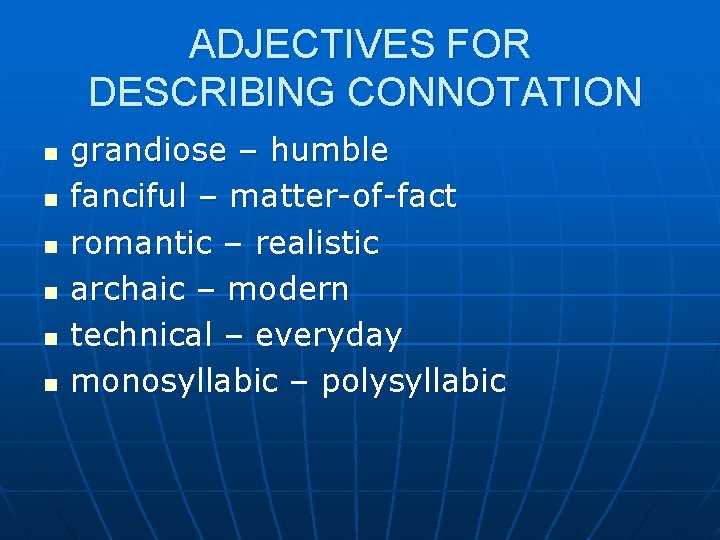 ADJECTIVES FOR DESCRIBING CONNOTATION

- grandiose – humble
- fanciful – matter-of-fact
- romantic – realistic
- archaic – modern
- technical – everyday
- monosyllabic – polysyllabic